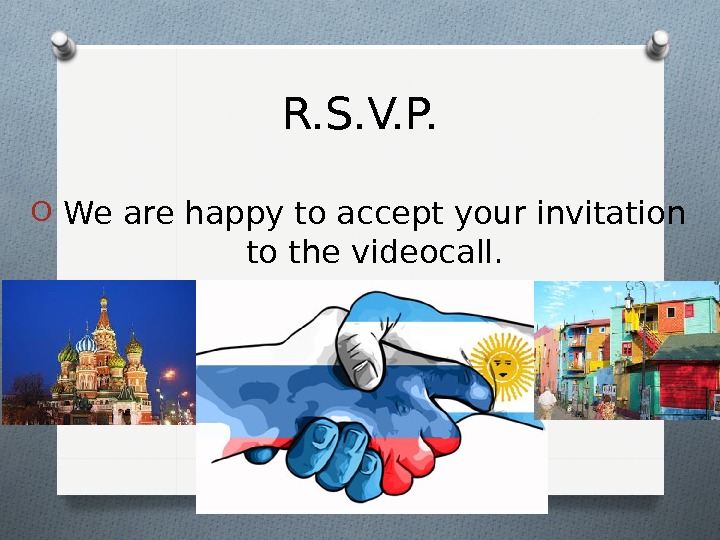 R.S.V.P.

We are happy to accept your invitation to the videocall.